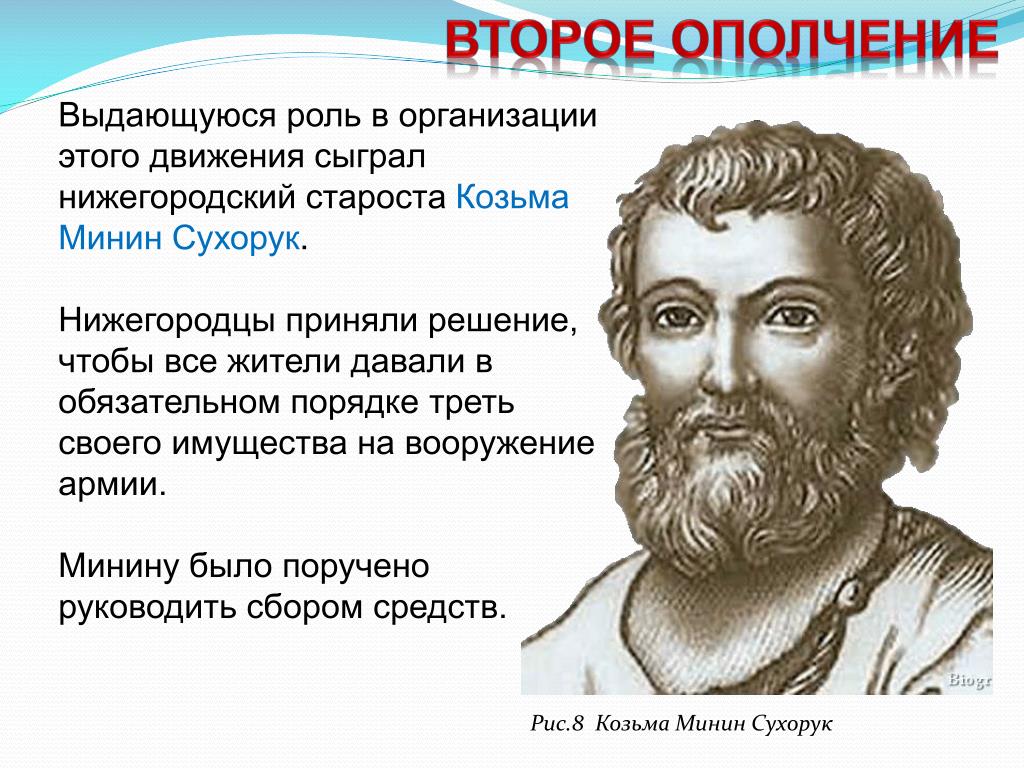 ВТОРОЕ ОПОЛЧЕНИЕ

Выдающуюся роль в организации этого движения сыграл нижегородский староста Козьма Минин Сухорук.

Нижегородцы приняли решение, чтобы все жители давали в обязательном порядке треть своего имущества на вооружение армии.

Минину было поручено руководить сбором средств.

Biogr

Рис.8 Козьма Минин Сухорук